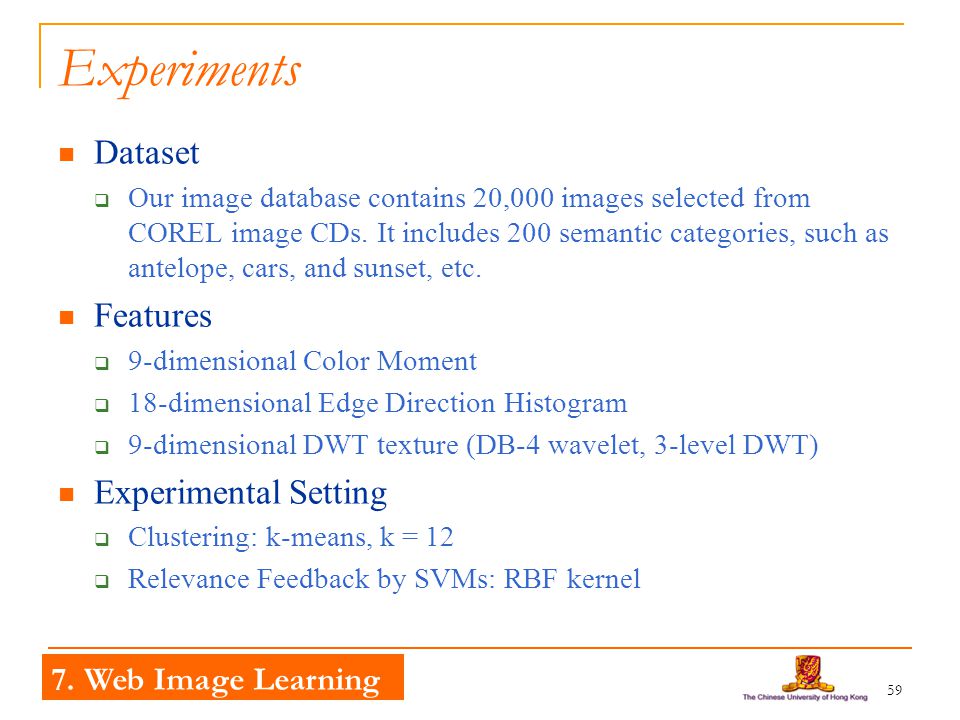 Experiments

Dataset

Our image database contains 20,000 images selected from COREL image CDs. It includes 200 semantic categories, such as antelope, cars, and sunset, etc.

Features

9-dimensional Color Moment

18-dimensional Edge Direction Histogram

9-dimensional DWT texture (DB-4 wavelet, 3-level DWT)

Experimental Setting

Clustering: k-means, k = 12

Relevance Feedback by SVMs: RBF kernel

7. Web Image Learning

The Chinese University of Hong Kong

59